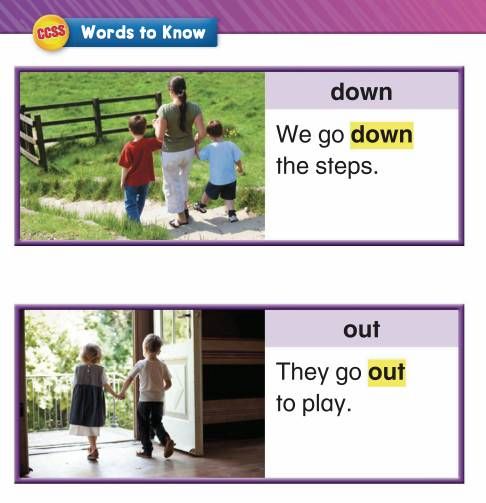 CCSS Words to Know

down

We go down the steps.

out

They go out to play.